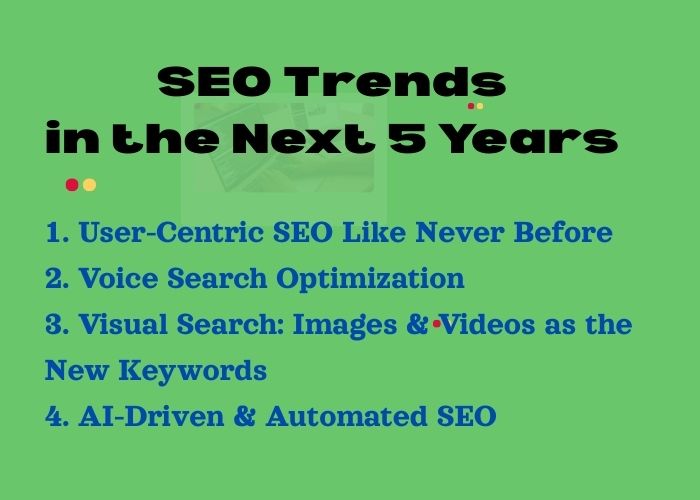 SEO Trends
in the Next 5 Years

1. User-Centric SEO Like Never Before
2. Voice Search Optimization
3. Visual Search: Images & Videos as the New Keywords
4. AI-Driven & Automated SEO